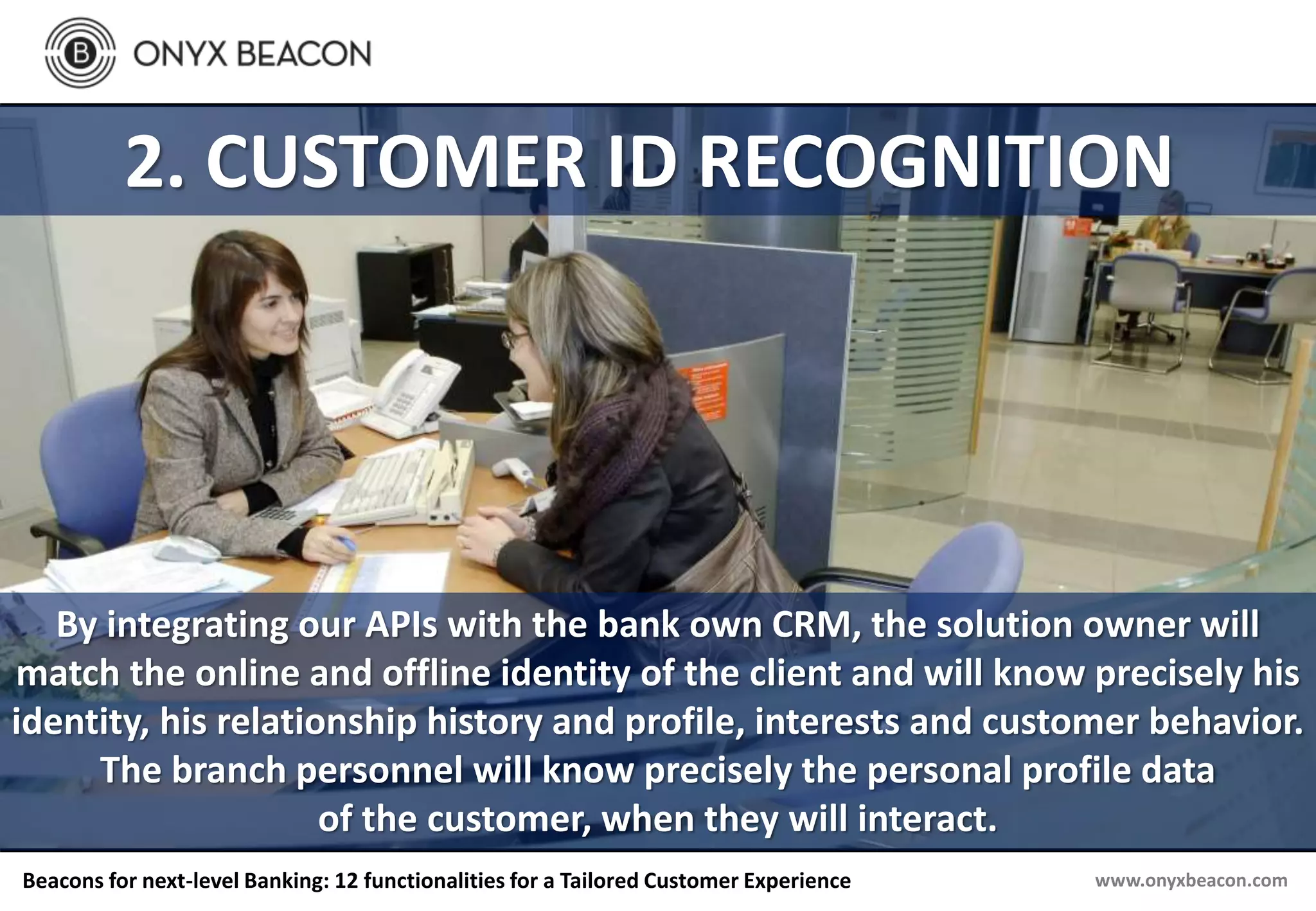 B ONYX BEACON

2. CUSTOMER ID RECOGNITION

By integrating our APIs with the bank own CRM, the solution owner will match the online and offline identity of the client and will know precisely his identity, his relationship history and profile, interests and customer behavior. The branch personnel will know precisely the personal profile data of the customer, when they will interact.

Beacons for next-level Banking: 12 functionalities for a Tailored Customer Experience

www.onyxbeacon.com